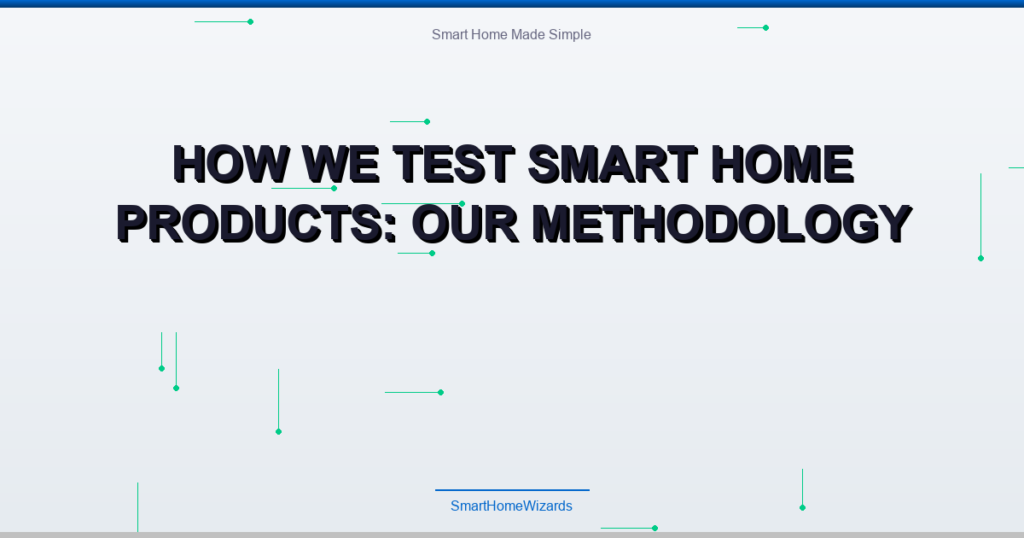 Smart Home Made Simple

HOW WE TEST SMART HOME PRODUCTS: OUR METHODOLOGY

SmartHomeWizards